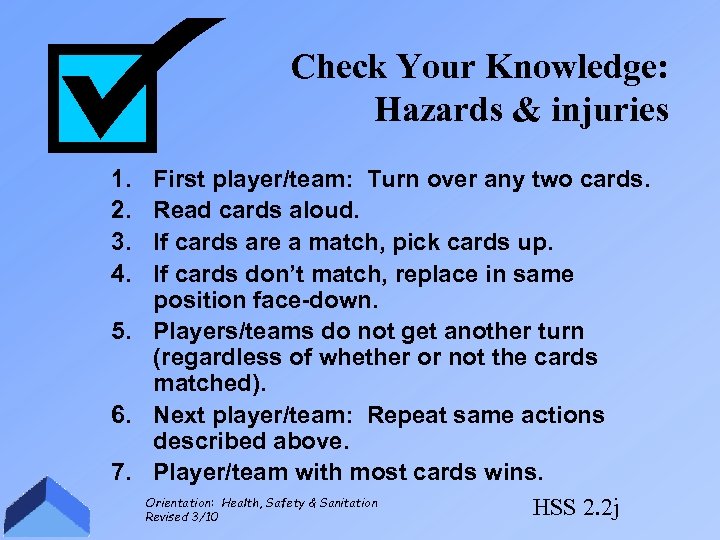 Check Your Knowledge:
Hazards & injuries

1. First player/team: Turn over any two cards.
2. Read cards aloud.
3. If cards are a match, pick cards up.
4. If cards don't match, replace in same position face-down.
5. Players/teams do not get another turn (regardless of whether or not the cards matched).
6. Next player/team: Repeat same actions described above.
7. Player/team with most cards wins.

Orientation: Health, Safety & Sanitation
Revised 3/10

HSS 2.2j